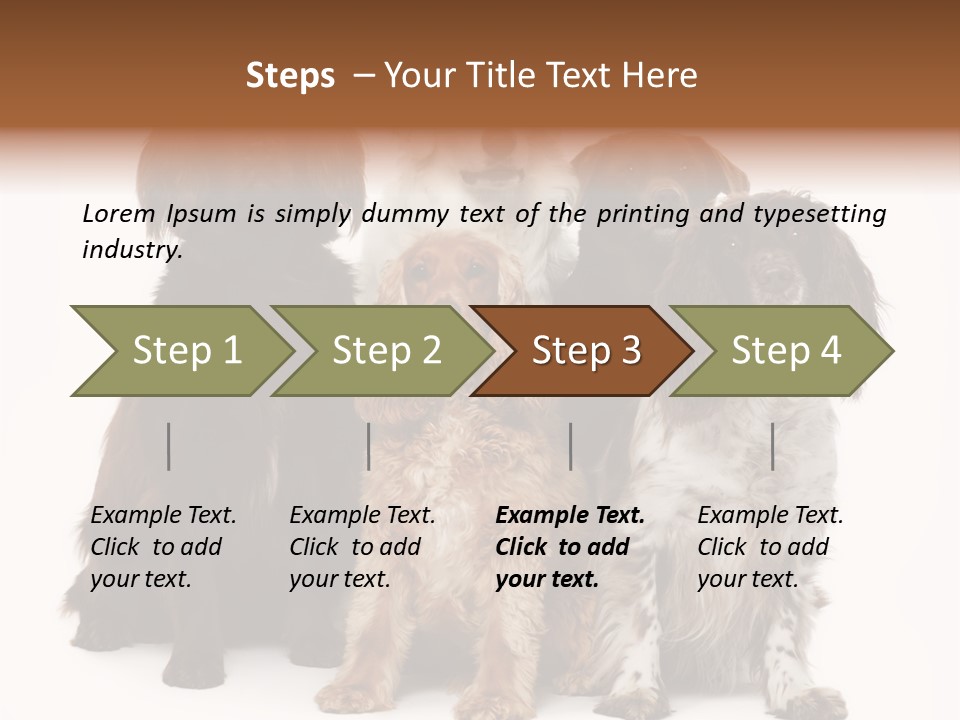 Steps – Your Title Text Here

Lorem Ipsum is simply dummy text of the printing and typesetting industry.

Step 1

Step 2

Step 3

Step 4

Example Text. Click to add your text.

Example Text. Click to add your text.

Example Text. Click to add your text.

Example Text. Click to add your text.